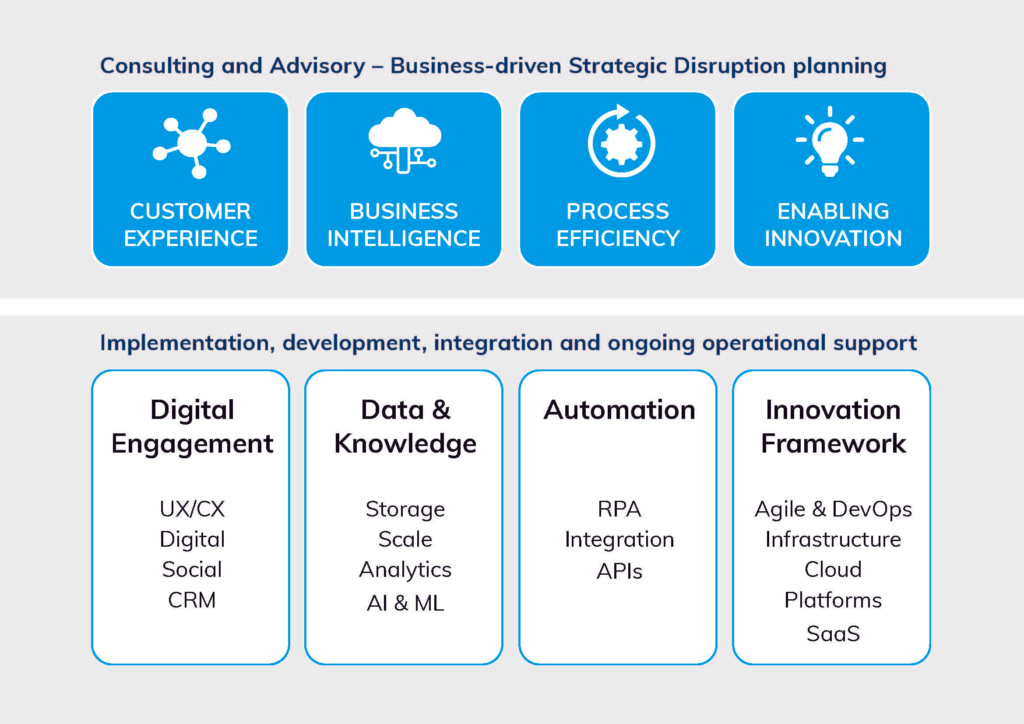 Consulting and Advisory – Business-driven Strategic Disruption planning

CUSTOMER EXPERIENCE

BUSINESS INTELLIGENCE

PROCESS EFFICIENCY

ENABLING INNOVATION

Implementation, development, integration and ongoing operational support

Digital Engagement

UX/CX
Digital
Social
CRM

Data & Knowledge

Storage
Scale
Analytics
AI & ML

Automation

RPA
Integration
APIs

Innovation Framework

Agile & DevOps
Infrastructure
Cloud
Platforms
SaaS